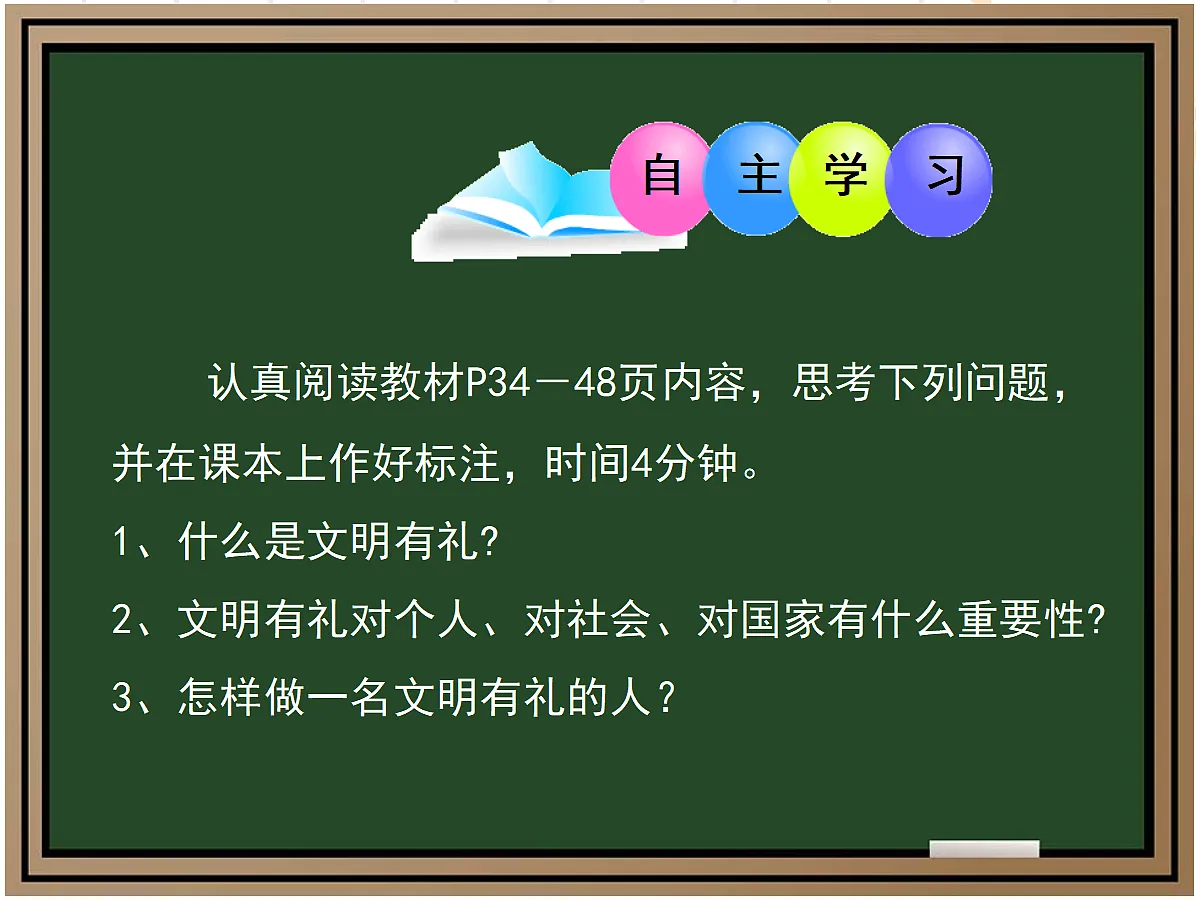 自主学习

认真阅读教材P34－48页内容，思考下列问题，并在课本上作好标注，时间4分钟。

1、什么是文明有礼?

2、文明有礼对个人、对社会、对国家有什么重要性?

3、怎样做一名文明有礼的人？